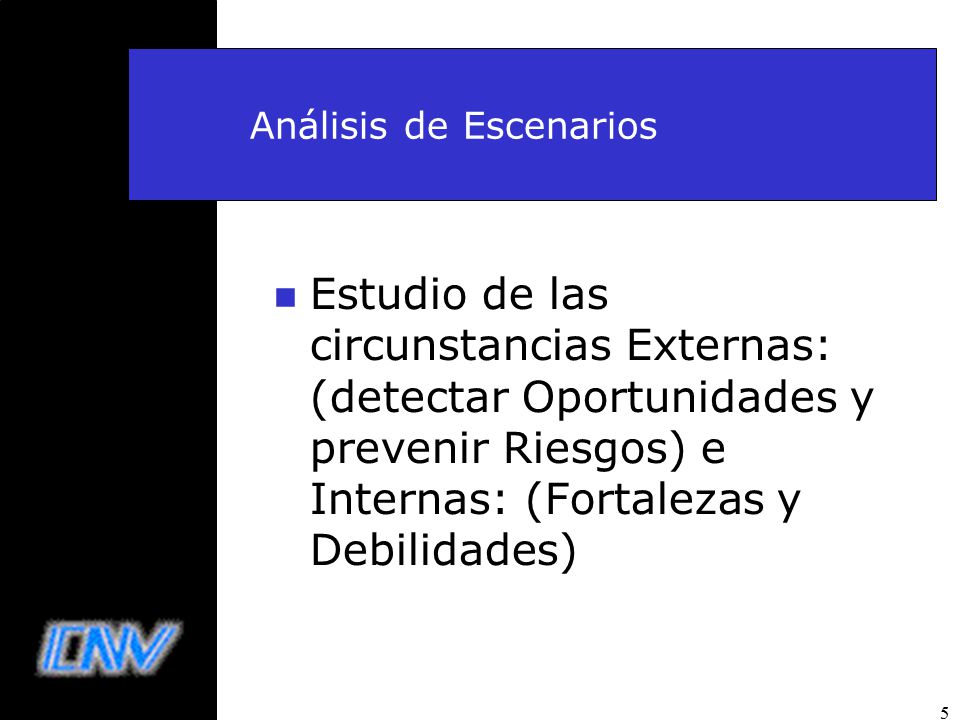 Análisis de Escenarios

Estudio de las circunstancias Externas: (detectar Oportunidades y prevenir Riesgos) e Internas: (Fortalezas y Debilidades)

CNV

5